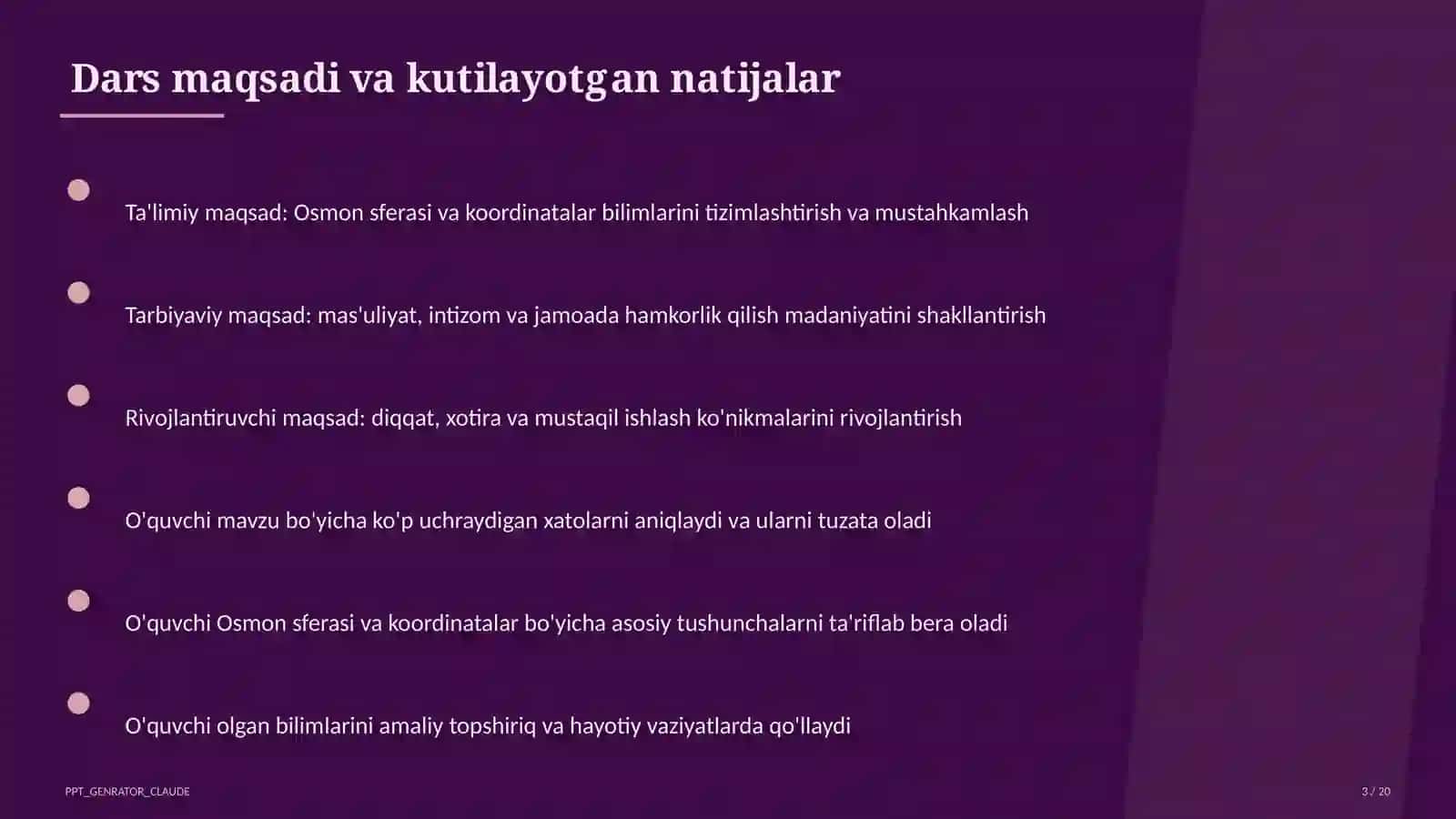 Dars maqsadi va kutilayotgan natijalar

Ta'limiy maqsad: Osmon sferasi va koordinatalar bilimlarini tizimlashtirish va mustahkamlash

Tarbiyaviy maqsad: mas'uliyat, intizom va jamoada hamkorlik qilish madaniyatini shakllantirish

Rivojlantiruvchi maqsad: diqqat, xotira va mustaqil ishlash ko'nikmalarini rivojlantirish

O'quvchi mavzu bo'yicha ko'p uchraydigan xatolarni aniqlaydi va ularni tuzata oladi

O'quvchi Osmon sferasi va koordinatalar bo'yicha asosiy tushunchalarni ta'riflab bera oladi

O'quvchi olgan bilimlarini amaliy topshiriq va hayotiy vaziyatlarda qo'llaydi

PPT_GENRATOR_CLAUDE

3 / 20